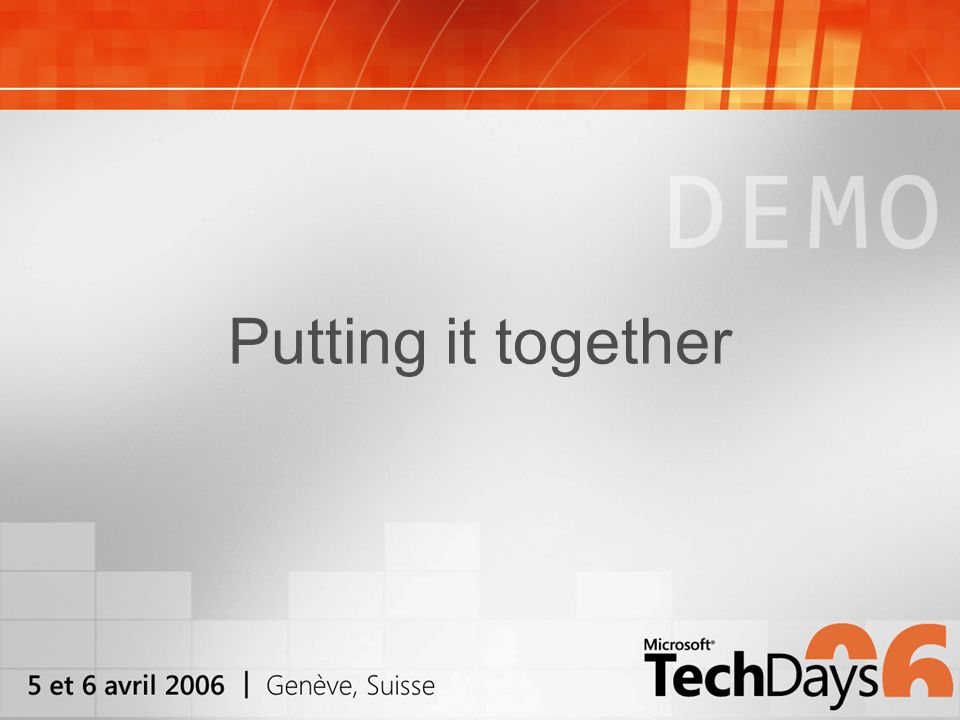 DEMO

Putting it together

5 et 6 avril 2006 | Genève, Suisse

Microsoft® TechDays 06